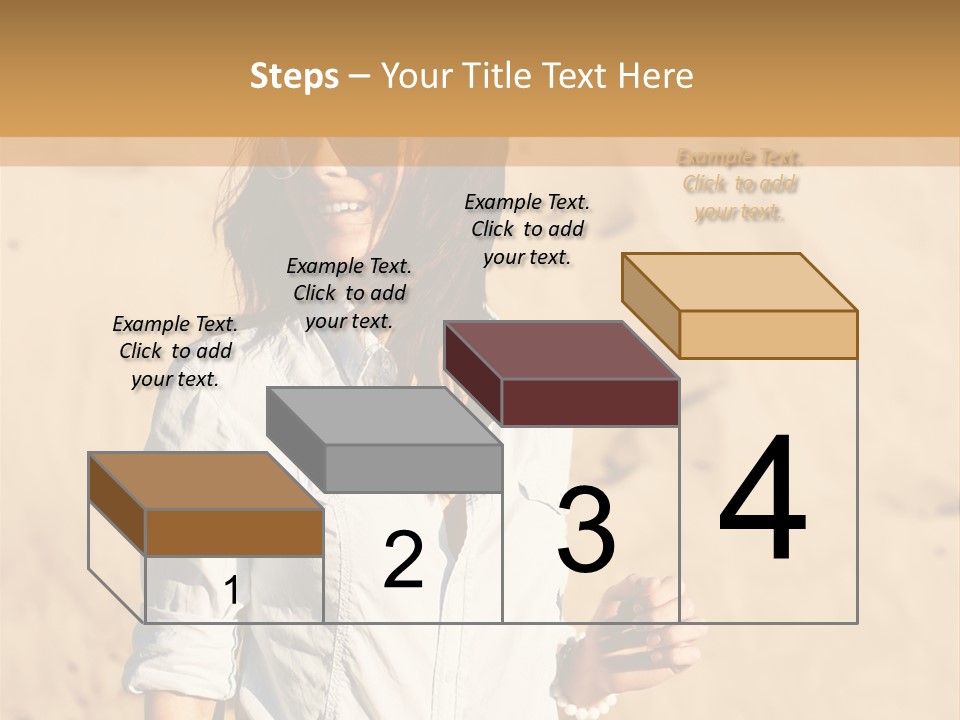 Steps – Your Title Text Here

Example Text. Click to add your text.

Example Text. Click to add your text.

Example Text. Click to add your text.

Example Text. Click to add your text.

1

2

3

4